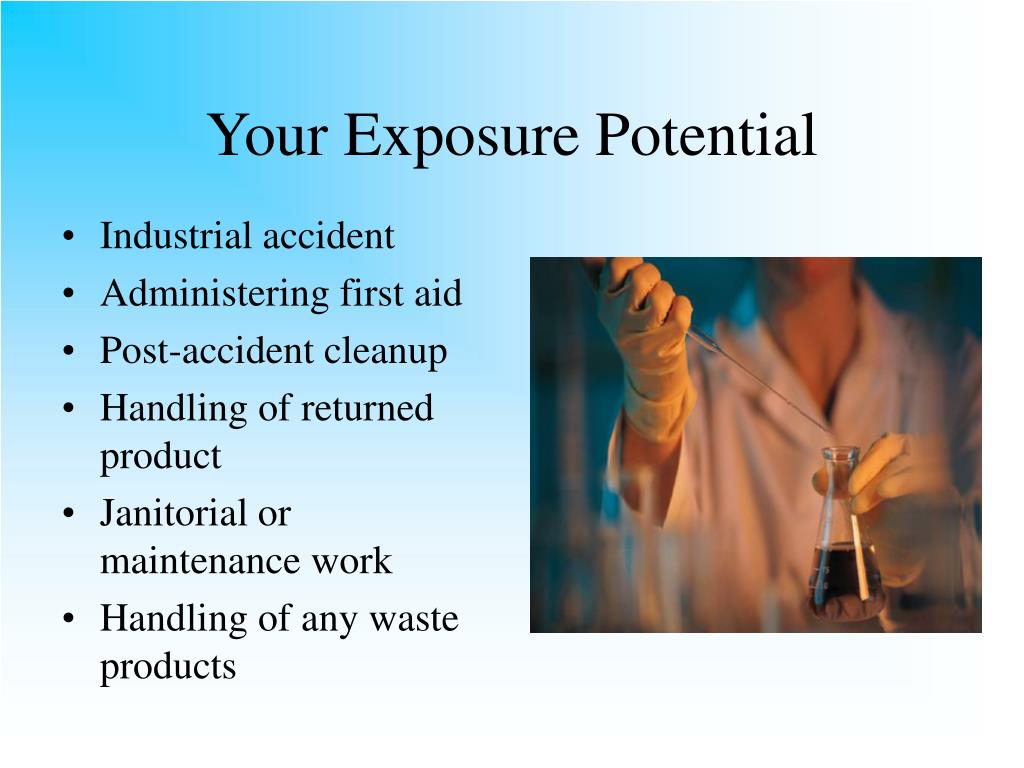 Your Exposure Potential

• Industrial accident
• Administering first aid
• Post-accident cleanup
• Handling of returned product
• Janitorial or maintenance work
• Handling of any waste products